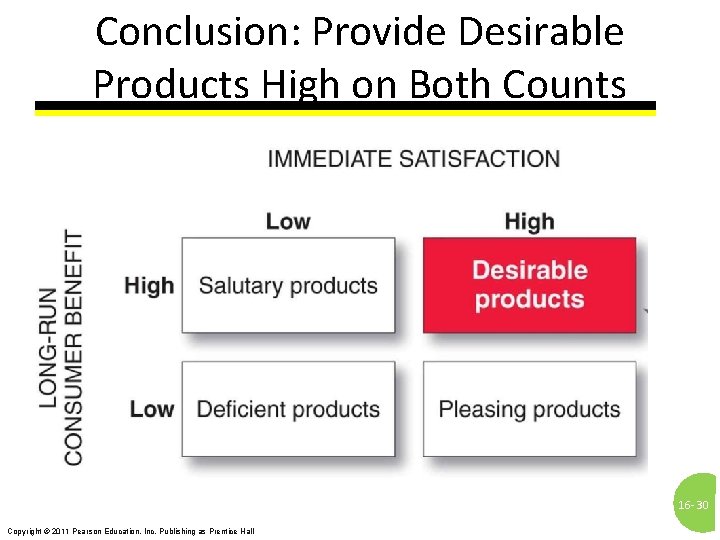 Conclusion: Provide Desirable Products High on Both Counts

IMMEDIATE SATISFACTION

LONG-RUN CONSUMER BENEFIT

| | Low | High |
|---|---|---|
| High | Salutary products | Desirable products |
| Low | Deficient products | Pleasing products |

16-30

Copyright © 2011 Pearson Education, Inc. Publishing as Prentice Hall